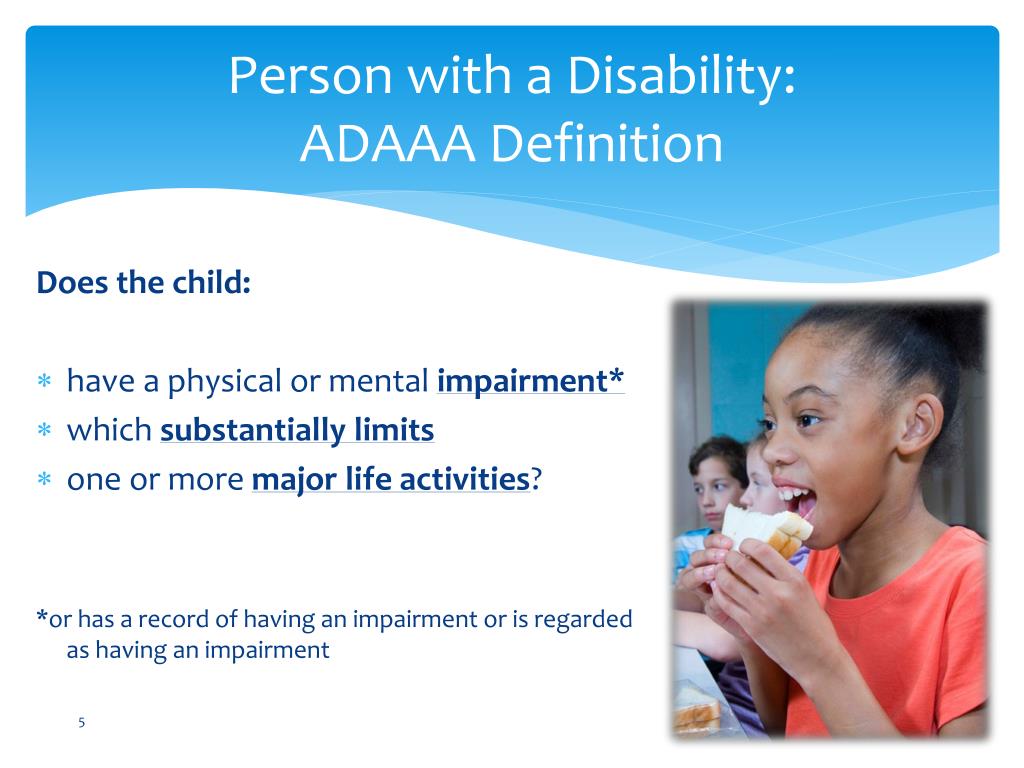 Person with a Disability:
ADAAA Definition

Does the child:

* have a physical or mental impairment*
* which substantially limits
* one or more major life activities?

*or has a record of having an impairment or is regarded as having an impairment

5